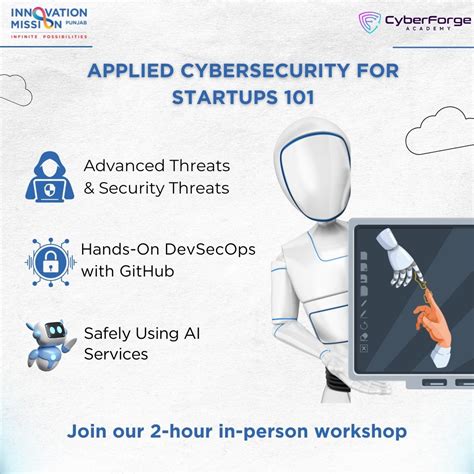 INNOVATION MISSION PUNJAB
INFINITE POSSIBILITIES

CyberForge ACADEMY

APPLIED CYBERSECURITY FOR STARTUPS 101

Advanced Threats & Security Threats

Hands-On DevSecOps with GitHub

Safely Using AI Services

Join our 2-hour in-person workshop